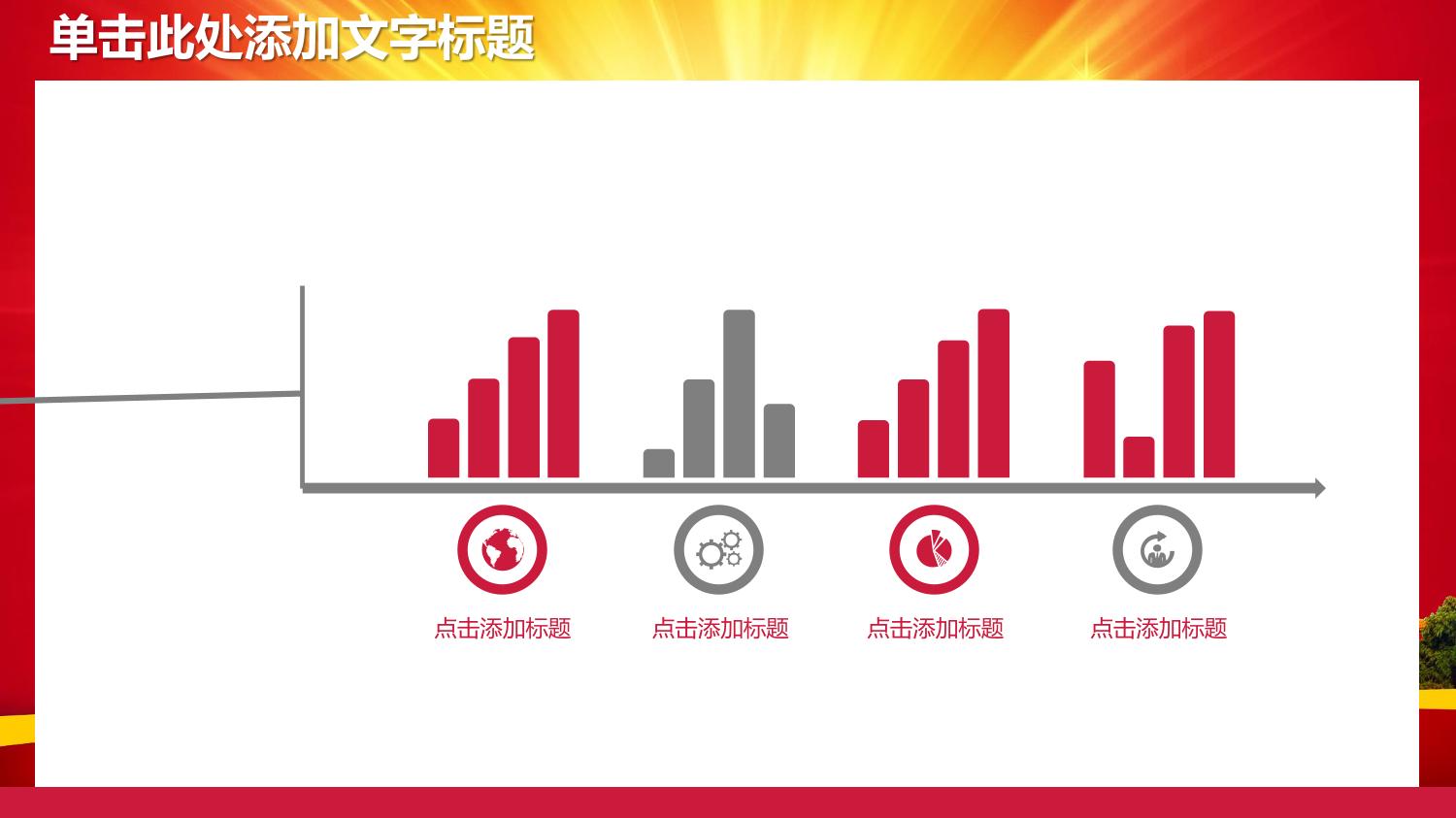 单击此处添加文字标题

点击添加标题

点击添加标题

点击添加标题

点击添加标题